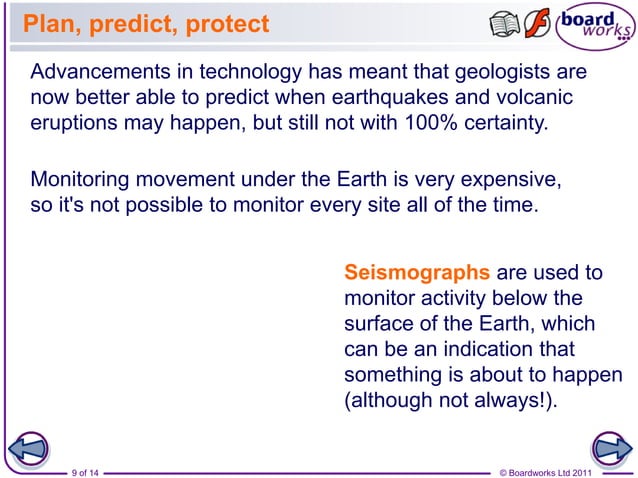 Plan, predict, protect

board works

Advancements in technology has meant that geologists are now better able to predict when earthquakes and volcanic eruptions may happen, but still not with 100% certainty.

Monitoring movement under the Earth is very expensive, so it's not possible to monitor every site all of the time.

Seismographs are used to monitor activity below the surface of the Earth, which can be an indication that something is about to happen (although not always!).

9 of 14

© Boardworks Ltd 2011